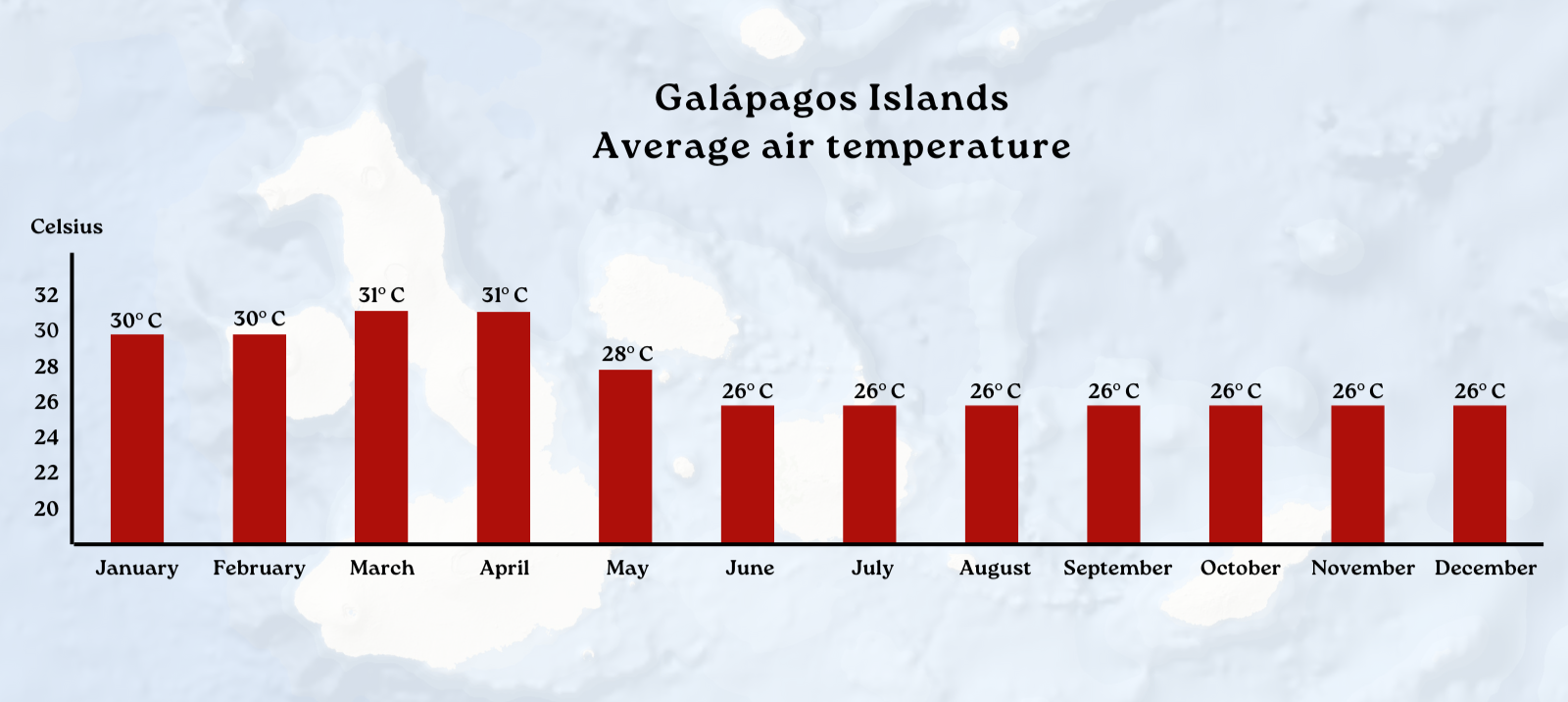 Galápagos Islands
Average air temperature

Celsius

32
30
28
26
24
22
20

30° C
30° C
31° C
31° C
28° C
26° C
26° C
26° C
26° C
26° C
26° C
26° C

January
February
March
April
May
June
July
August
September
October
November
December